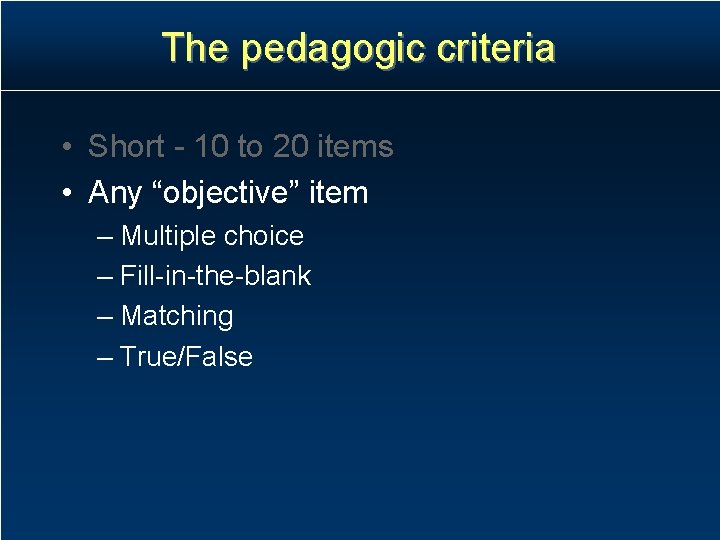 The pedagogic criteria

• Short - 10 to 20 items
• Any “objective” item
– Multiple choice
– Fill-in-the-blank
– Matching
– True/False